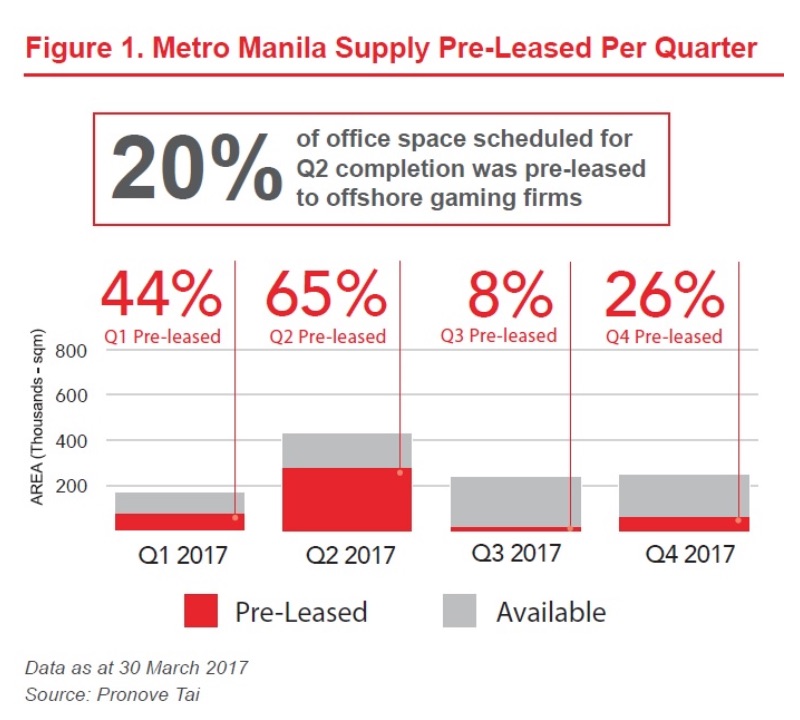 Figure 1. Metro Manila Supply Pre-Leased Per Quarter

20% of office space scheduled for Q2 completion was pre-leased to offshore gaming firms

44%
Q1 Pre-leased

65%
Q2 Pre-leased

8%
Q3 Pre-leased

26%
Q4 Pre-leased

AREA (Thousands - sqm)

800
600
400
200

Q1 2017
Q2 2017
Q3 2017
Q4 2017

Pre-Leased
Available

Data as at 30 March 2017
Source: Pronove Tai